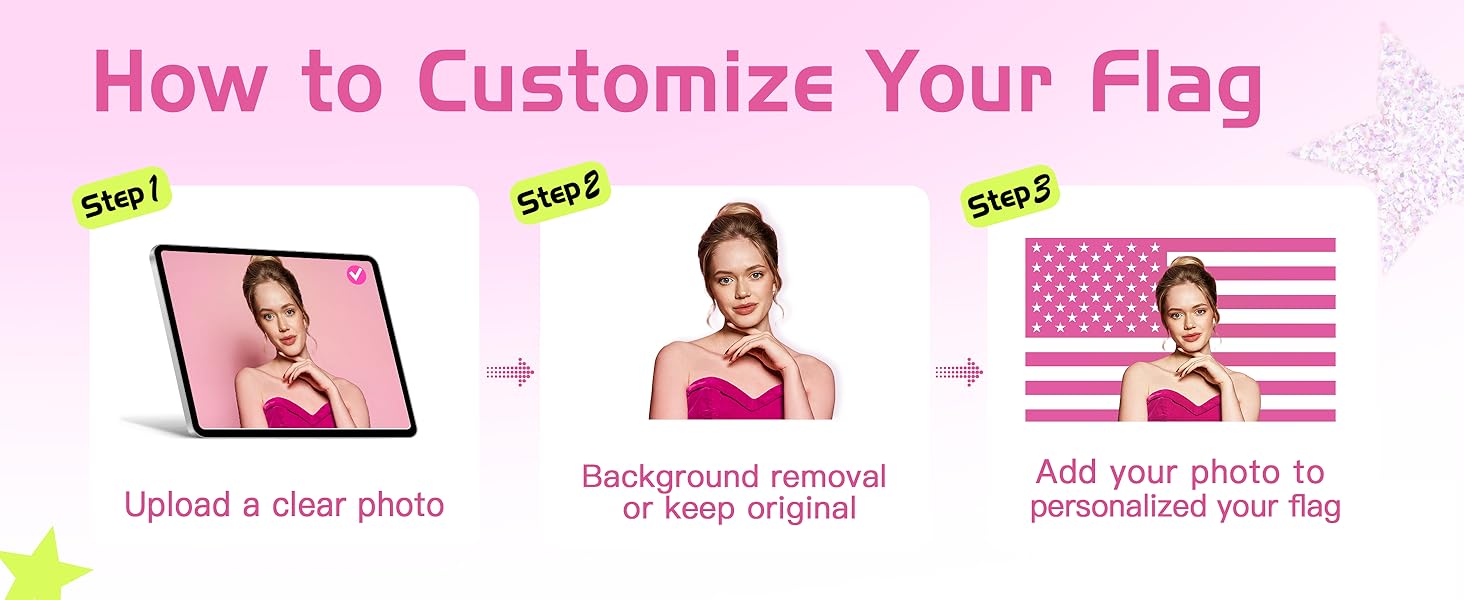 How to Customize Your Flag

Step 1

Upload a clear photo

Step 2

Background removal or keep original

Step 3

Add your photo to personalized your flag